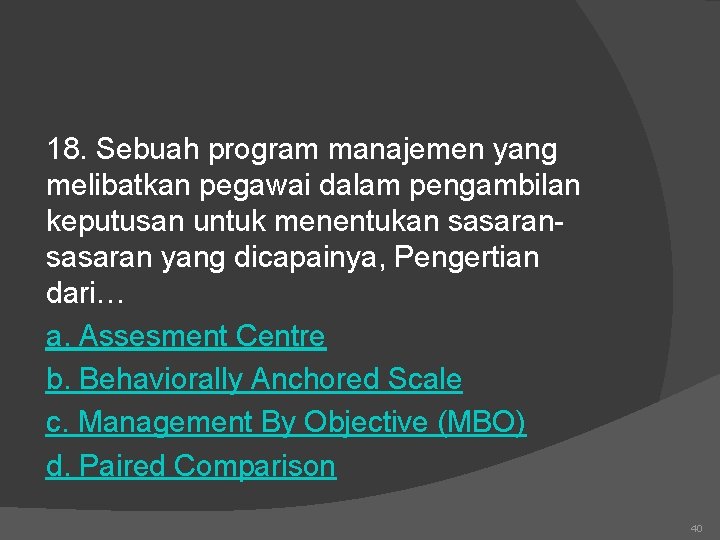 18. Sebuah program manajemen yang melibatkan pegawai dalam pengambilan keputusan untuk menentukan sasaran-sasaran yang dicapainya, Pengertian dari…

a. Assesment Centre

b. Behaviorally Anchored Scale

c. Management By Objective (MBO)

d. Paired Comparison

40